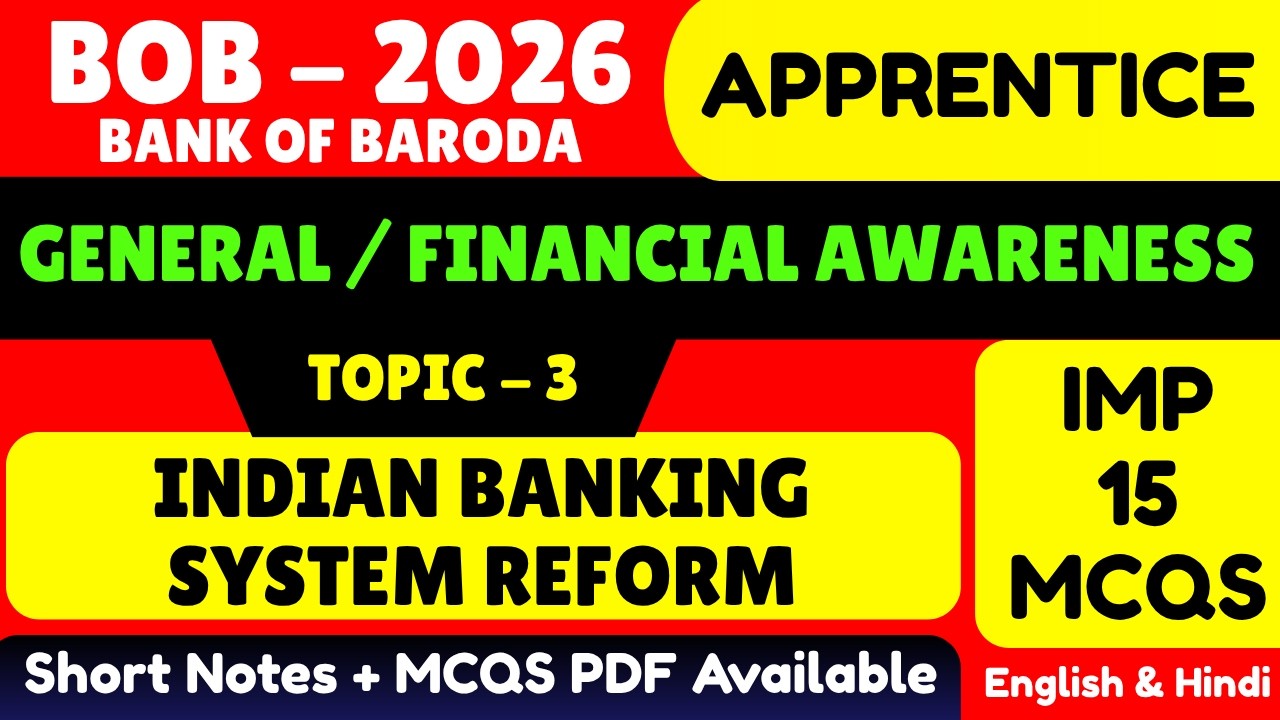 BOB – 2026
BANK OF BARODA

APPRENTICE

GENERAL / FINANCIAL AWARENESS

TOPIC – 3

INDIAN BANKING SYSTEM REFORM

IMP
15
MCQS

Short Notes + MCQS PDF Available

English & Hindi